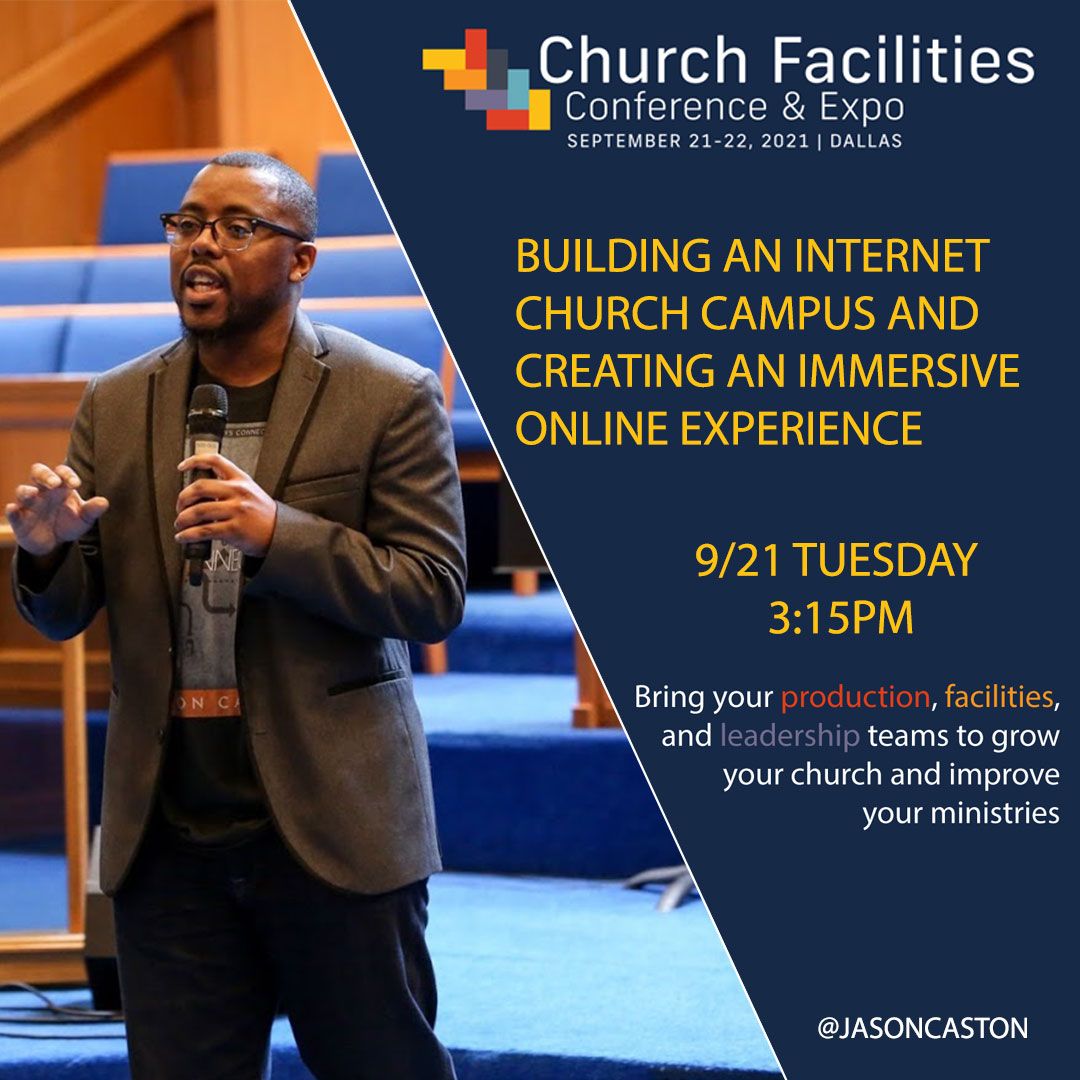 Church Facilities
Conference & Expo
SEPTEMBER 21-22, 2021 | DALLAS

BUILDING AN INTERNET CHURCH CAMPUS AND CREATING AN IMMERSIVE ONLINE EXPERIENCE

9/21 TUESDAY
3:15PM

Bring your production, facilities, and leadership teams to grow your church and improve your ministries

@JASONCASTON